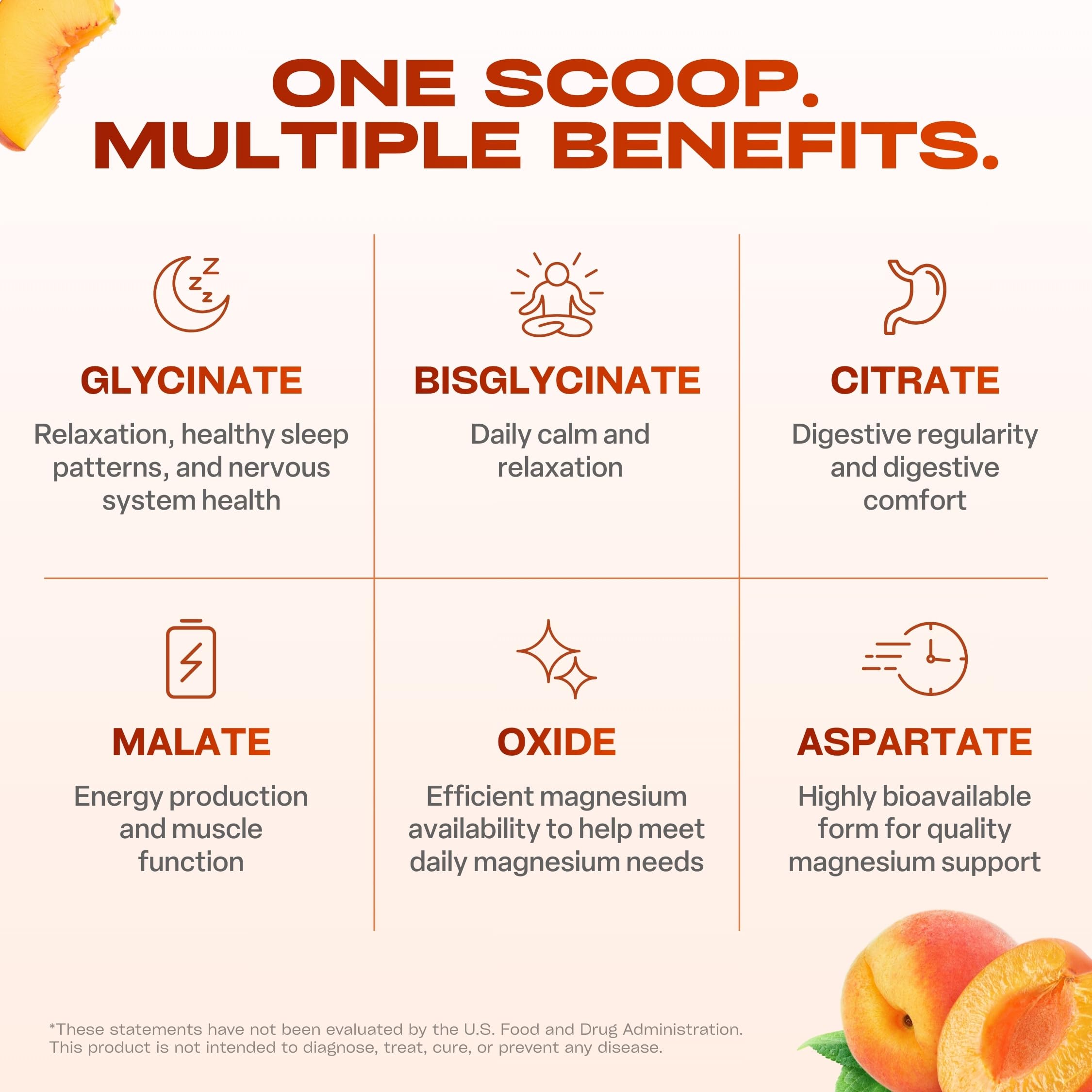 ONE SCOOP.
MULTIPLE BENEFITS.

GLYCINATE

Relaxation, healthy sleep patterns, and nervous system health

BISGLYCINATE

Daily calm and relaxation

CITRATE

Digestive regularity and digestive comfort

MALATE

Energy production and muscle function

OXIDE

Efficient magnesium availability to help meet daily magnesium needs

ASPARTATE

Highly bioavailable form for quality magnesium support

*These statements have not been evaluated by the U.S. Food and Drug Administration. This product is not intended to diagnose, treat, cure, or prevent any disease.